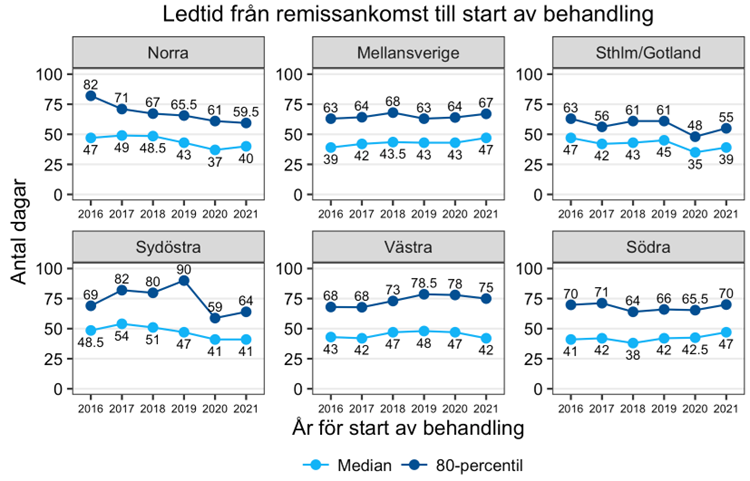 Ledtid från remissankomst till start av behandling

Antal dagar

Norra
100
75
50
25
0
82 71 67 65.5 61 59.5
47 49 48.5 43 37 40
2016 2017 2018 2019 2020 2021

Mellansverige
100
75
50
25
0
63 64 68 63 64 67
39 42 43.5 43 43 47
2016 2017 2018 2019 2020 2021

Sthlm/Gotland
100
75
50
25
0
63 56 61 61 48 55
47 42 43 45 35 39
2016 2017 2018 2019 2020 2021

Sydöstra
100
75
50
25
0
69 82 80 90 59 64
48.5 54 51 47 41 41
2016 2017 2018 2019 2020 2021

Västra
100
75
50
25
0
68 68 73 78.5 78 75
43 42 47 48 47 42
2016 2017 2018 2019 2020 2021

Södra
100
75
50
25
0
70 71 64 66 65.5 70
41 42 38 42 42.5 47
2016 2017 2018 2019 2020 2021

År för start av behandling

Median 80-percentil